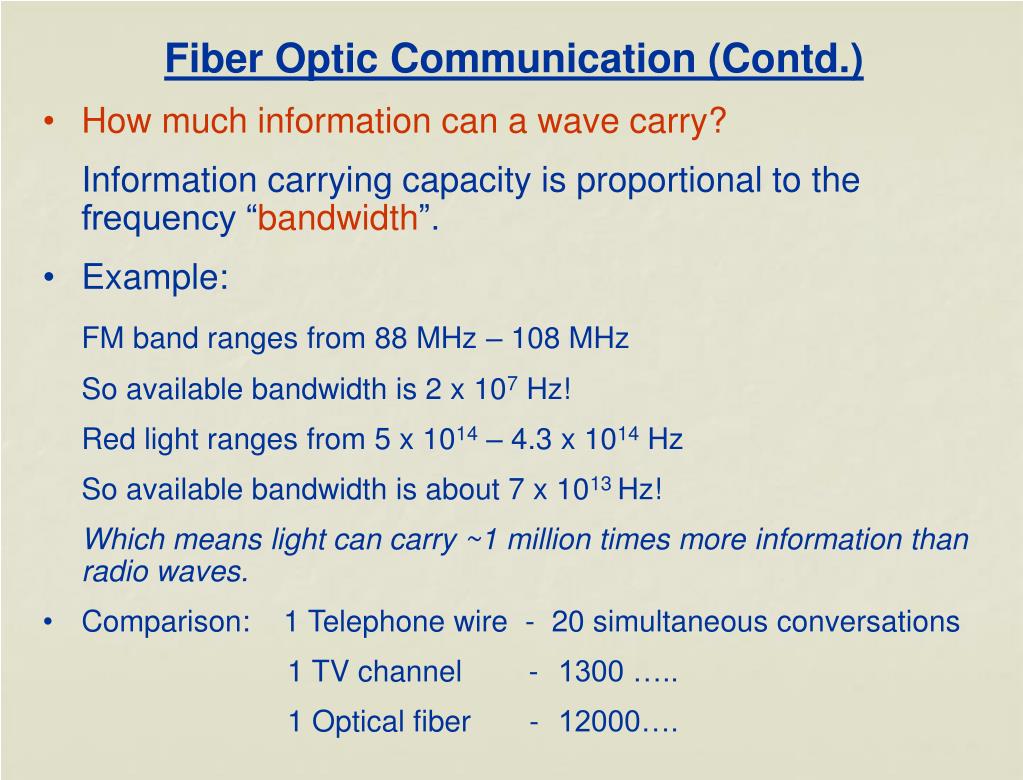 Fiber Optic Communication (Contd.)

• How much information can a wave carry?

Information carrying capacity is proportional to the frequency “bandwidth”.

• Example:

FM band ranges from 88 MHz – 108 MHz

So available bandwidth is 2 x $10^7$ Hz!

Red light ranges from 5 x $10^{14}$ – 4.3 x $10^{14}$ Hz

So available bandwidth is about 7 x $10^{13}$ Hz!

Which means light can carry ~1 million times more information than radio waves.

• Comparison: 1 Telephone wire - 20 simultaneous conversations

1 TV channel - 1300 …..

1 Optical fiber - 12000….